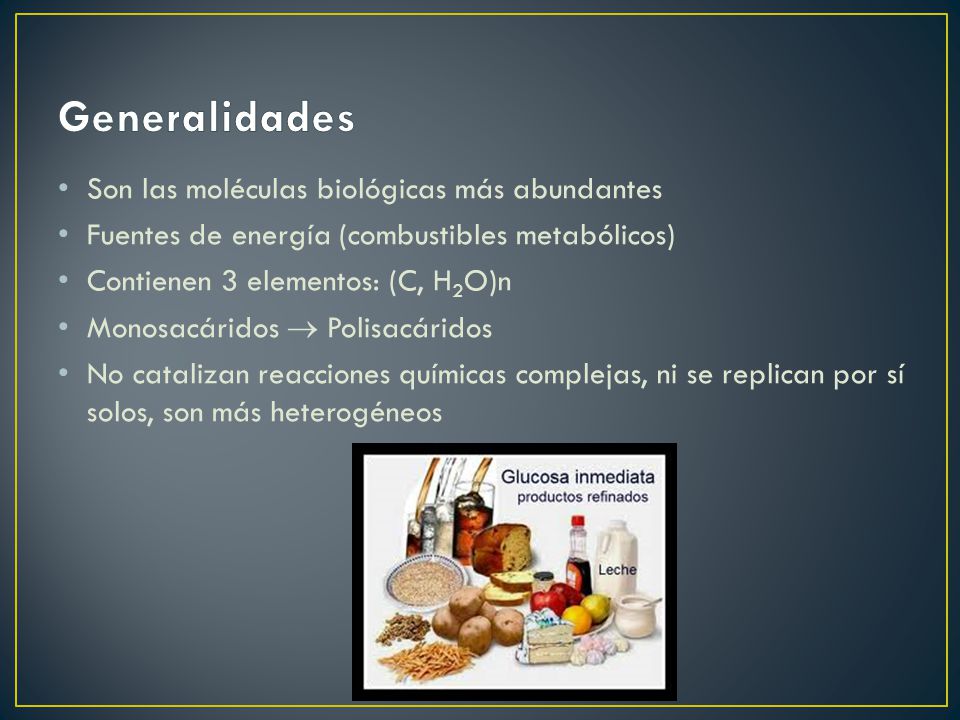 Generalidades

• Son las moléculas biológicas más abundantes
• Fuentes de energía (combustibles metabólicos)
• Contienen 3 elementos: (C, $H_2O$)n
• Monosacáridos $\rightarrow$ Polisacáridos
• No catalizan reacciones químicas complejas, ni se replican por sí solos, son más heterogéneos

Glucosa inmediata
productos refinados

Leche